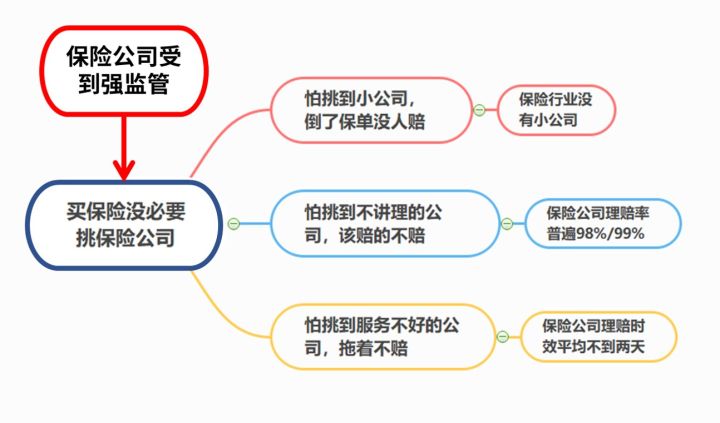 保险公司受到强监管

买保险没必要挑保险公司

怕挑到小公司，倒了保单没人赔

保险行业没有小公司

怕挑到不讲理的公司，该赔的不赔

保险公司理赔率普遍98%/99%

怕挑到服务不好的公司，拖着不赔

保险公司理赔时效平均不到两天